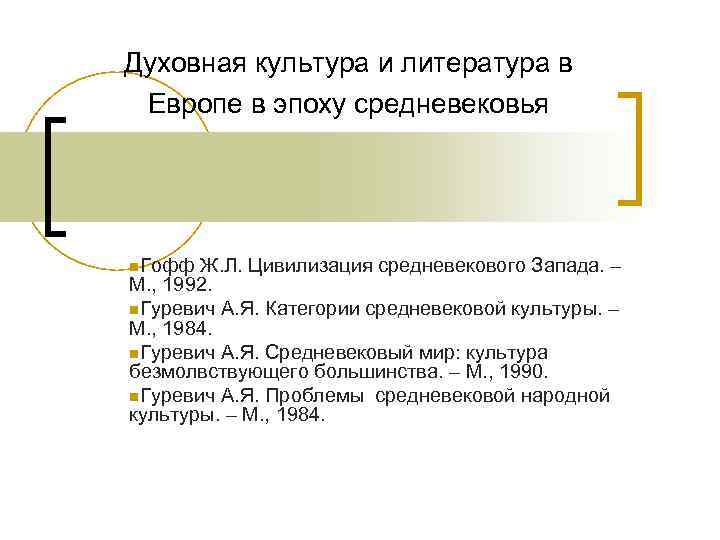 Духовная культура и литература в Европе в эпоху средневековья

Гофф Ж.Л. Цивилизация средневекового Запада. – М., 1992.

Гуревич А.Я. Категории средневековой культуры. – М., 1984.

Гуревич А.Я. Средневековый мир: культура безмолвствующего большинства. – М., 1990.

Гуревич А.Я. Проблемы средневековой народной культуры. – М., 1984.